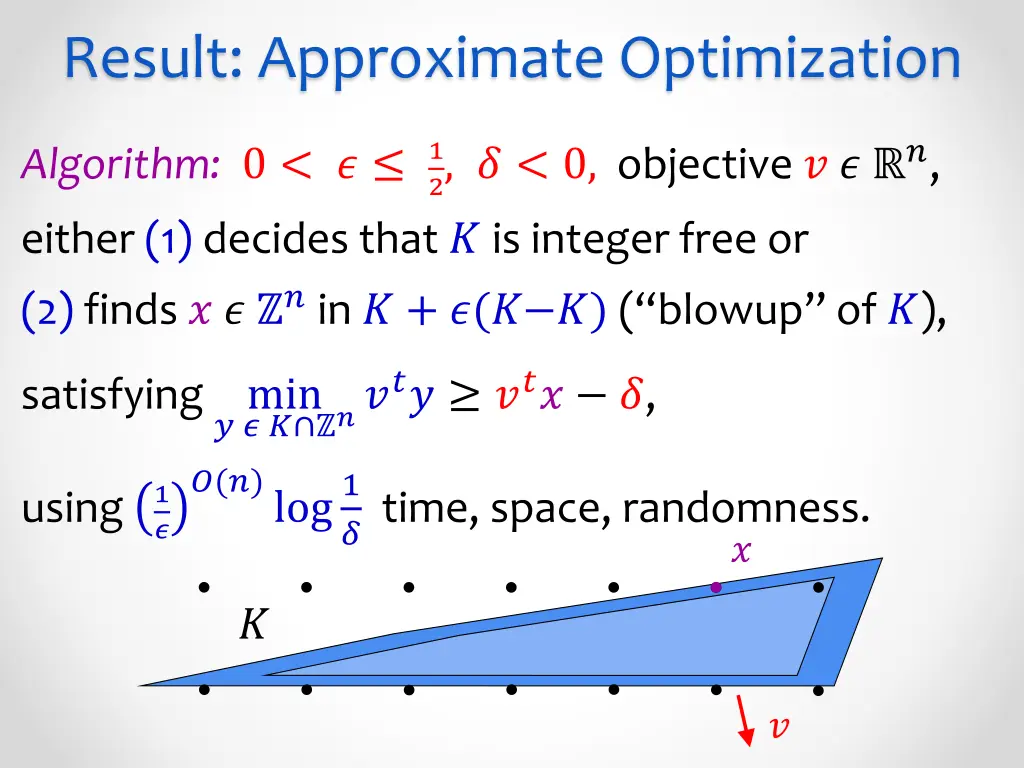 Result: Approximate Optimization

Algorithm: $0 < \epsilon \leq \frac{1}{2}$, $\delta < 0$, objective $v \in \mathbb{R}^n$, either (1) decides that $K$ is integer free or (2) finds $x \in \mathbb{Z}^n$ in $K + \epsilon(K - K)$ ("blowup" of $K$), satisfying $\min_{y \in K \cap \mathbb{Z}^n} v^t y \geq v^t x - \delta$,

using $\left(\frac{1}{\epsilon}\right)^{O(n)} \log \frac{1}{\delta}$ time, space, randomness.

$x$

$K$

$v$